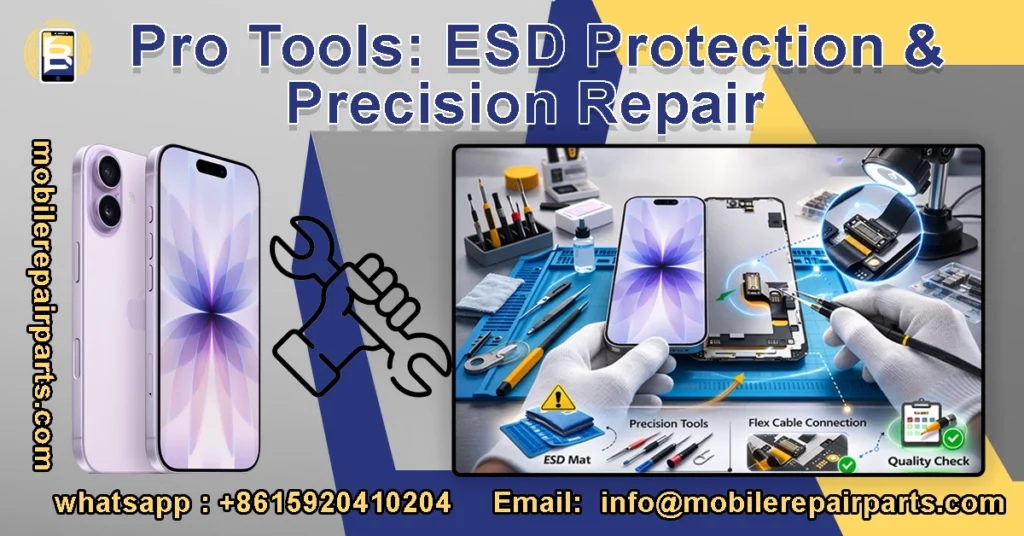 Pro Tools: ESD Protection & Precision Repair

mobilerepairparts.com

ESD Mat
Precision Tools
Flex Cable Connection
Quality Check

whatsapp : +8615920410204 Email: info@mobilerepairparts.com